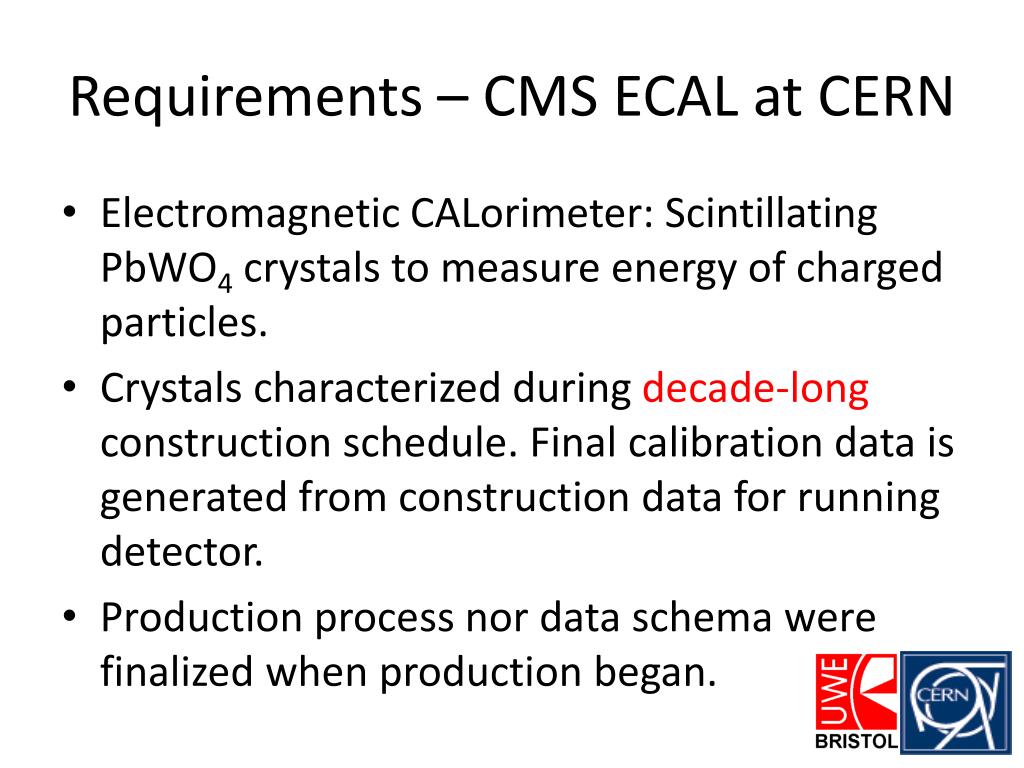 Requirements – CMS ECAL at CERN

• Electromagnetic CALorimeter: Scintillating $PbWO_4$ crystals to measure energy of charged particles.

• Crystals characterized during decade-long construction schedule. Final calibration data is generated from construction data for running detector.

• Production process nor data schema were finalized when production began.

UWE
BRISTOL

CERN